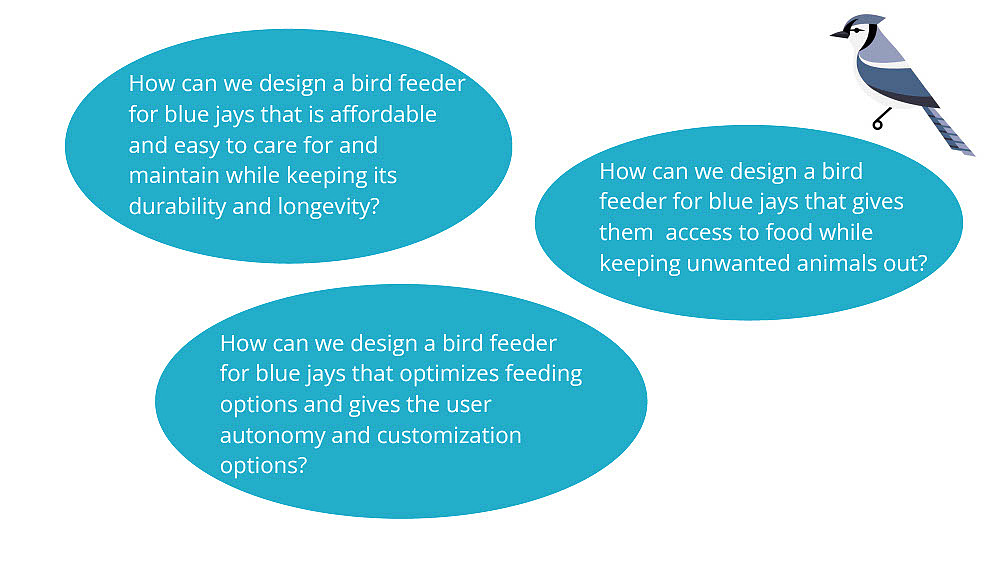 How can we design a bird feeder for blue jays that is affordable and easy to care for and maintain while keeping its durability and longevity?

How can we design a bird feeder for blue jays that gives them  access to food while keeping unwanted animals out?

How can we design a bird feeder for blue jays that optimizes feeding options and gives the user autonomy and customization options?